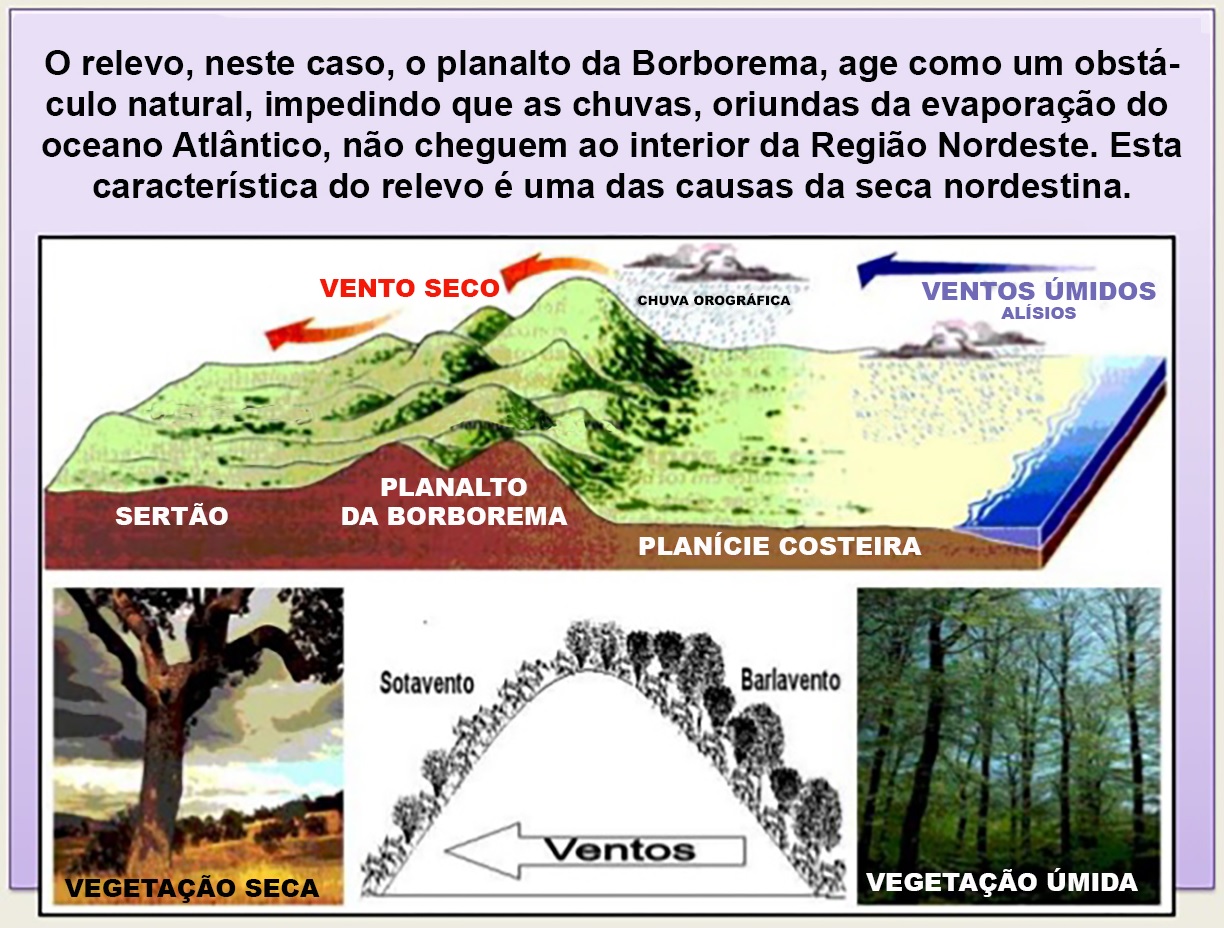 O relevo, neste caso, o planalto da Borborema, age como um obstáculo natural, impedindo que as chuvas, oriundas da evaporação do oceano Atlântico, não cheguem ao interior da Região Nordeste. Esta característica do relevo é uma das causas da seca nordestina.

VENTO SECO

CHUVA OROGRÁFICA

VENTOS ÚMIDOS
ALÍSIOS

SERTÃO

PLANALTO
DA BORBOREMA

PLANÍCIE COSTEIRA

Sotavento

Barlavento

Ventos

VEGETAÇÃO SECA

VEGETAÇÃO ÚMIDA